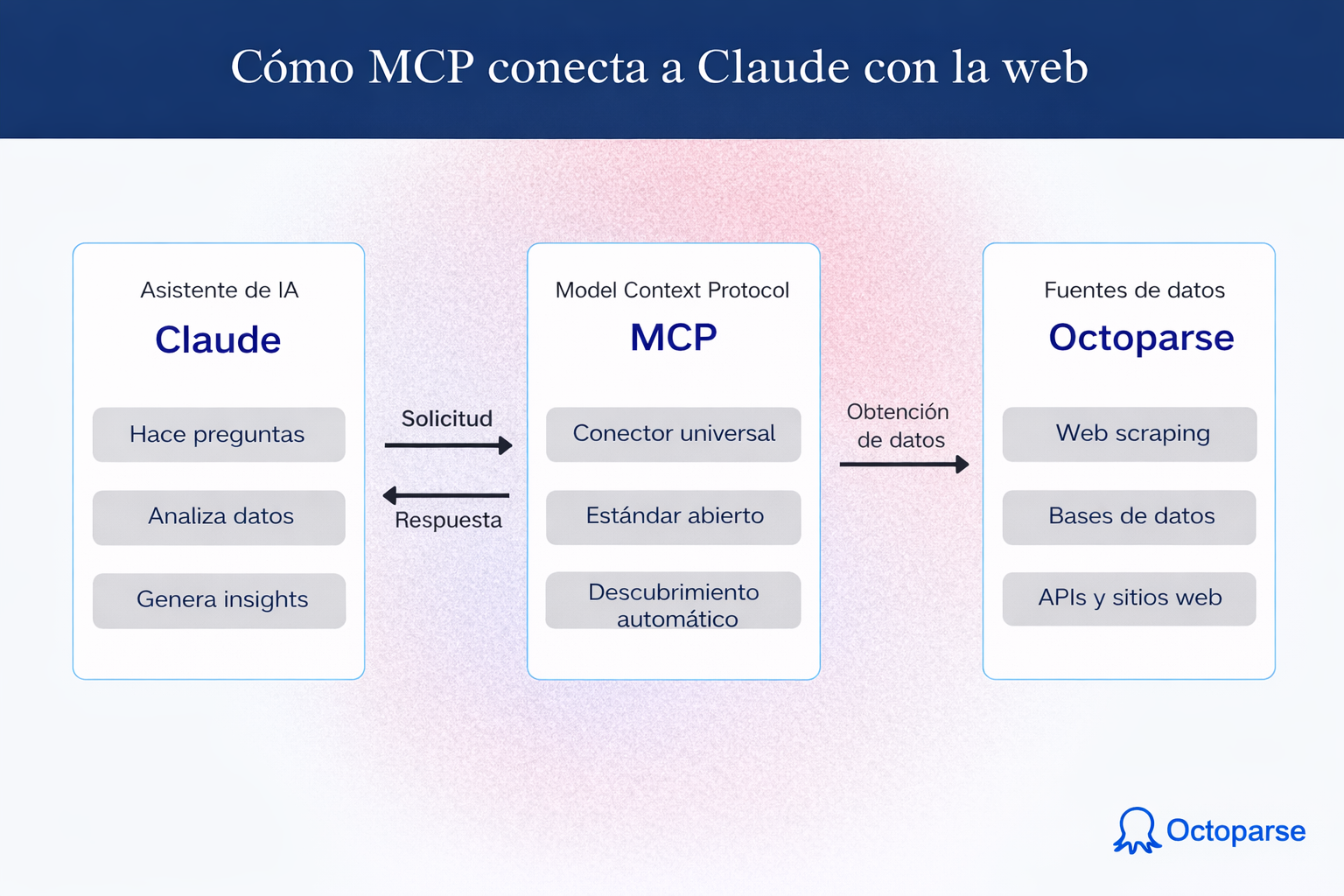 Cómo MCP conecta a Claude con la web

Asistente de IA
Claude

Hace preguntas

Analiza datos

Genera insights

Solicitud

Respuesta

Model Context Protocol
MCP

Conector universal

Estándar abierto

Descubrimiento automático

Obtención de datos

Fuentes de datos
Octoparse

Web scraping

Bases de datos

APIs y sitios web

Octoparse